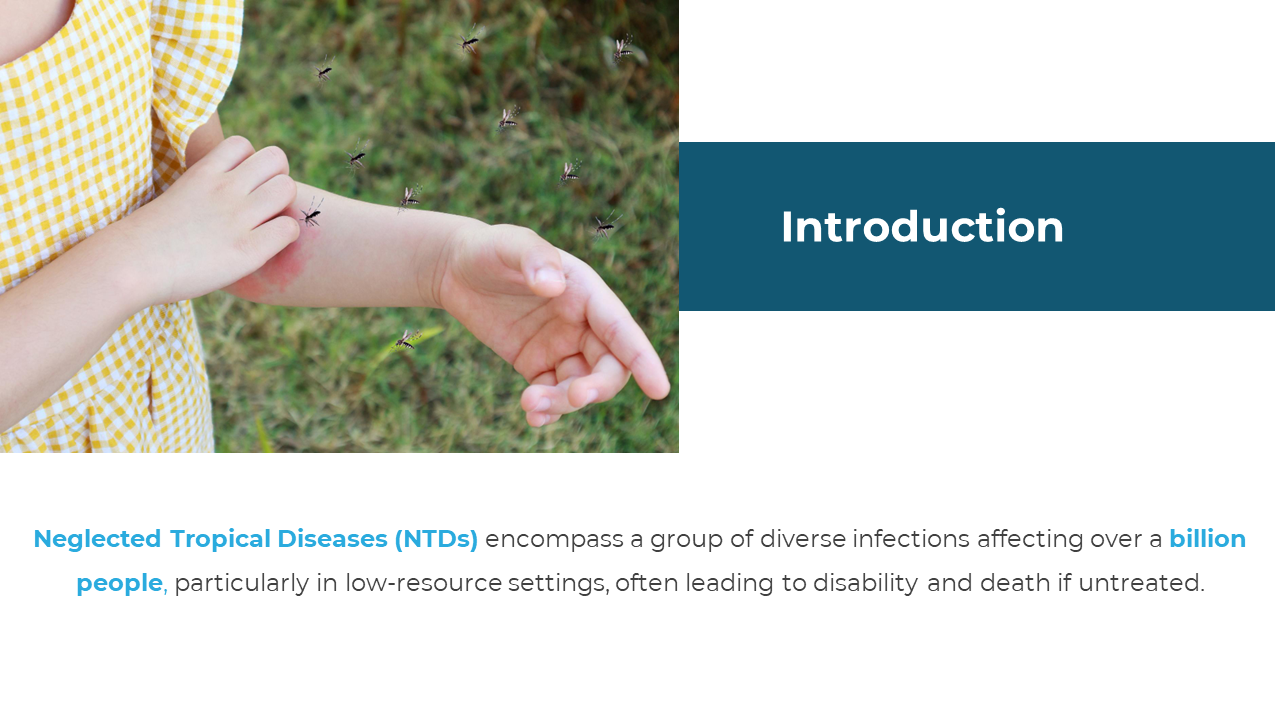 Introduction

Neglected Tropical Diseases (NTDs) encompass a group of diverse infections affecting over a billion people, particularly in low-resource settings, often leading to disability and death if untreated.